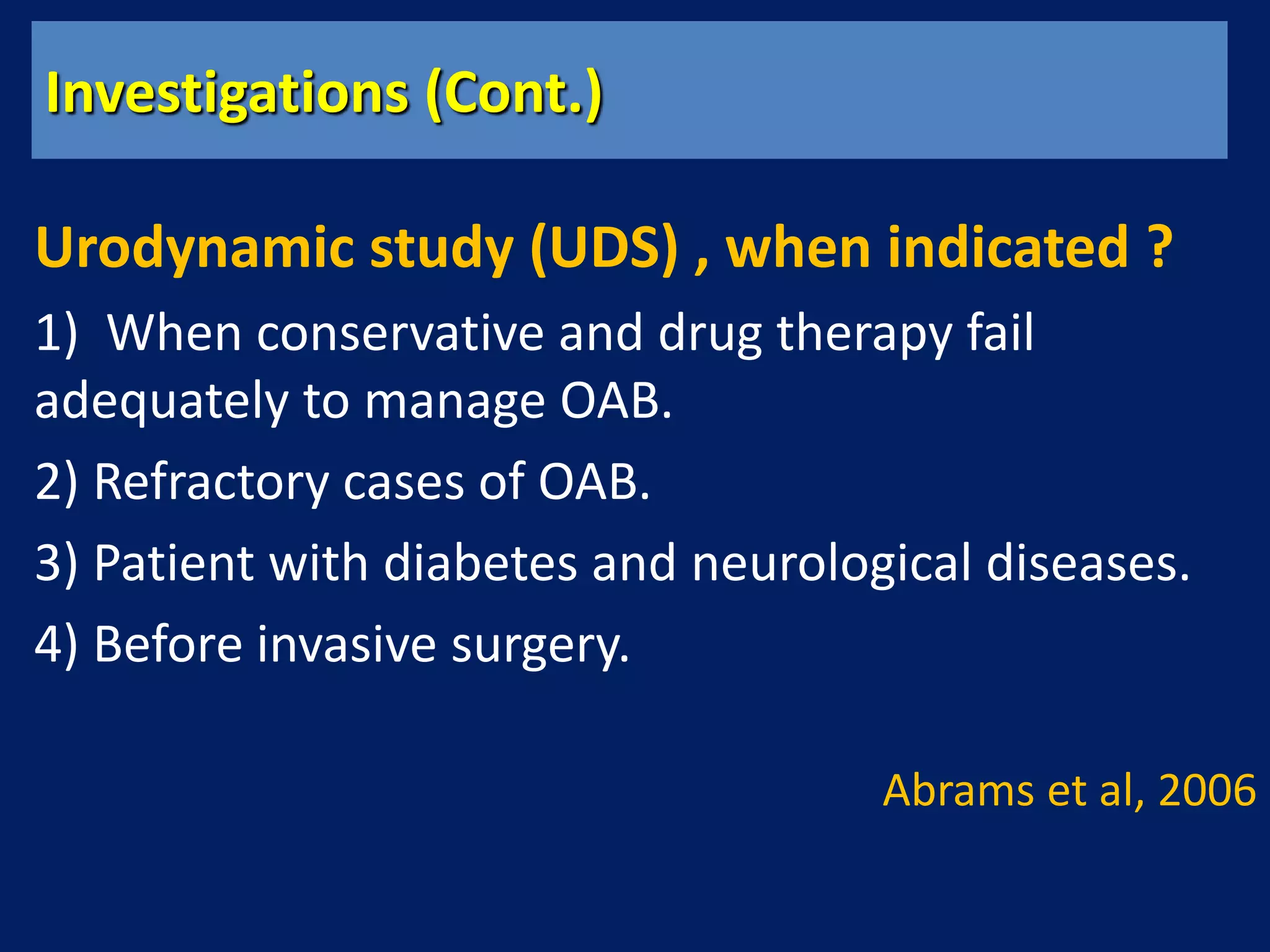 Investigations (Cont.)

Urodynamic study (UDS) , when indicated ?

1) When conservative and drug therapy fail adequately to manage OAB.

2) Refractory cases of OAB.

3) Patient with diabetes and neurological diseases.

4) Before invasive surgery.

Abrams et al, 2006